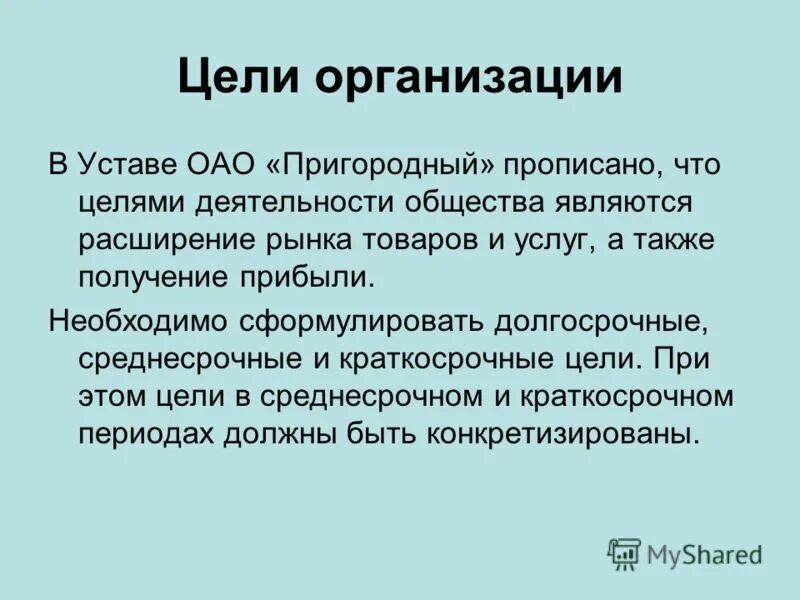 Цели организации

В Уставе ОАО «Пригородный» прописано, что целями деятельности общества являются расширение рынка товаров и услуг, а также получение прибыли.

Необходимо сформулировать долгосрочные, среднесрочные и краткосрочные цели. При этом цели в среднесрочном и краткосрочном периодах должны быть конкретизированы.

MyShared